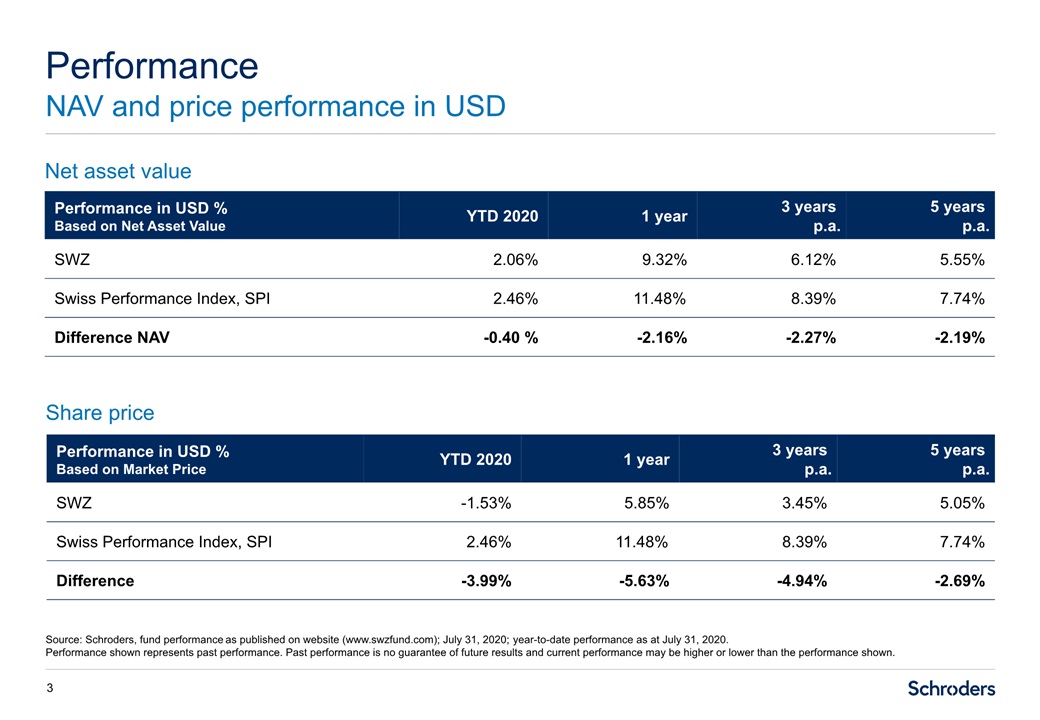 Performance
NAV and price performance in USD

Net asset value

| Performance in USD % Based on Net Asset Value | YTD 2020 | 1 year | 3 years p.a. | 5 years p.a. |
|---|---|---|---|---|
| SWZ | 2.06% | 9.32% | 6.12% | 5.55% |
| Swiss Performance Index, SPI | 2.46% | 11.48% | 8.39% | 7.74% |
| Difference NAV | -0.40 % | -2.16% | -2.27% | -2.19% |

Share price

| Performance in USD % Based on Market Price | YTD 2020 | 1 year | 3 years p.a. | 5 years p.a. |
|---|---|---|---|---|
| SWZ | -1.53% | 5.85% | 3.45% | 5.05% |
| Swiss Performance Index, SPI | 2.46% | 11.48% | 8.39% | 7.74% |
| Difference | -3.99% | -5.63% | -4.94% | -2.69% |

Source: Schroders, fund performance as published on website (www.swzfund.com); July 31, 2020; year-to-date performance as at July 31, 2020.
Performance shown represents past performance. Past performance is no guarantee of future results and current performance may be higher or lower than the performance shown.

3

Schroders